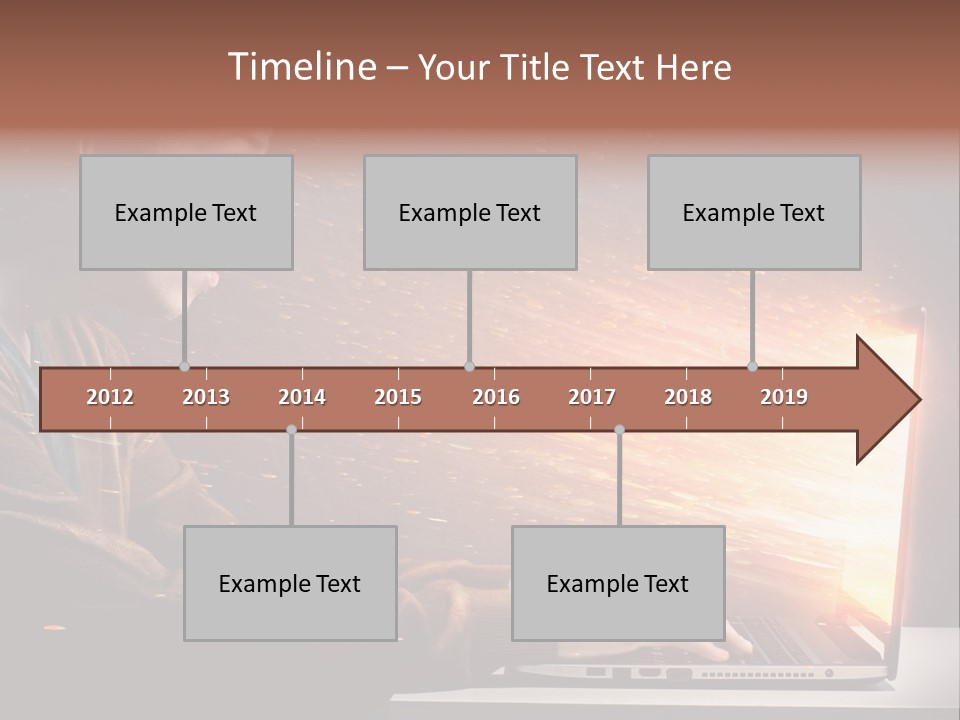 Timeline – Your Title Text Here

Example Text

Example Text

Example Text

2012 2013 2014 2015 2016 2017 2018 2019

Example Text

Example Text